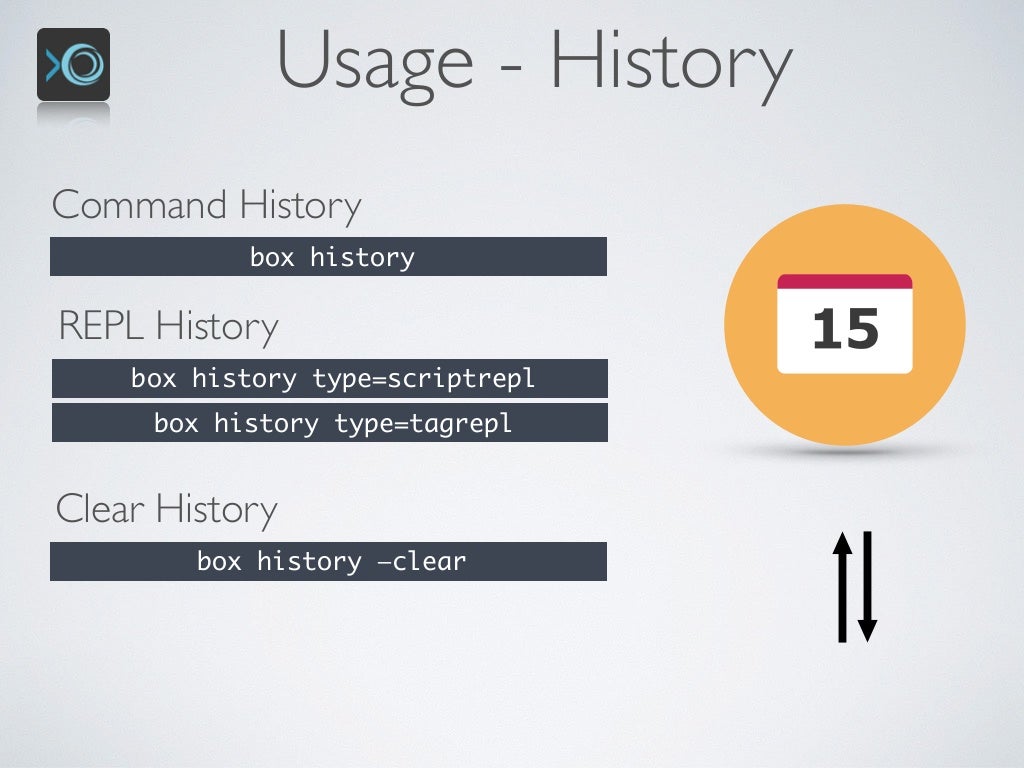 Usage - History

Command History

box history

REPL History

box history type=scriptrepl

box history type=tagrepl

Clear History

box history —clear

15